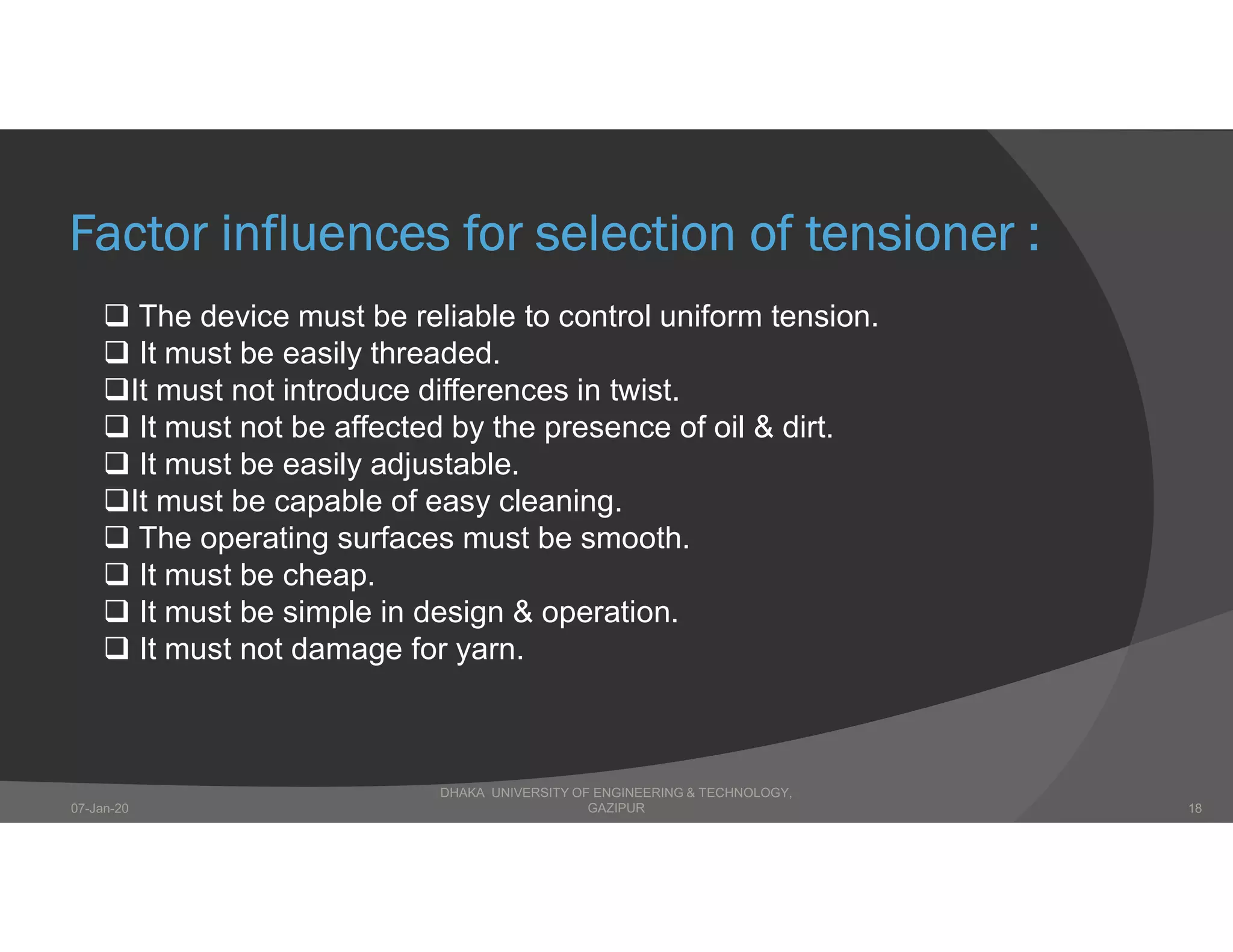 Factor influences for selection of tensioner :

❑ The device must be reliable to control uniform tension.
❑ It must be easily threaded.
❑It must not introduce differences in twist.
❑ It must not be affected by the presence of oil & dirt.
❑ It must be easily adjustable.
❑It must be capable of easy cleaning.
❑ The operating surfaces must be smooth.
❑ It must be cheap.
❑ It must be simple in design & operation.
❑ It must not damage for yarn.

07-Jan-20

DHAKA UNIVERSITY OF ENGINEERING & TECHNOLOGY, GAZIPUR

18